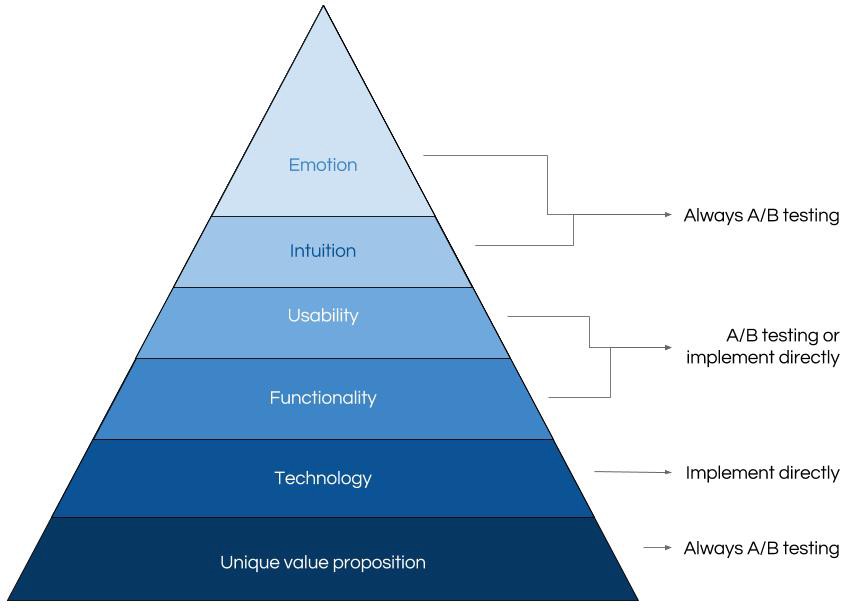 Emotion

Intuition

Usability

Functionality

Technology

Unique value proposition

Always A/B testing

A/B testing or implement directly

Implement directly

Always A/B testing